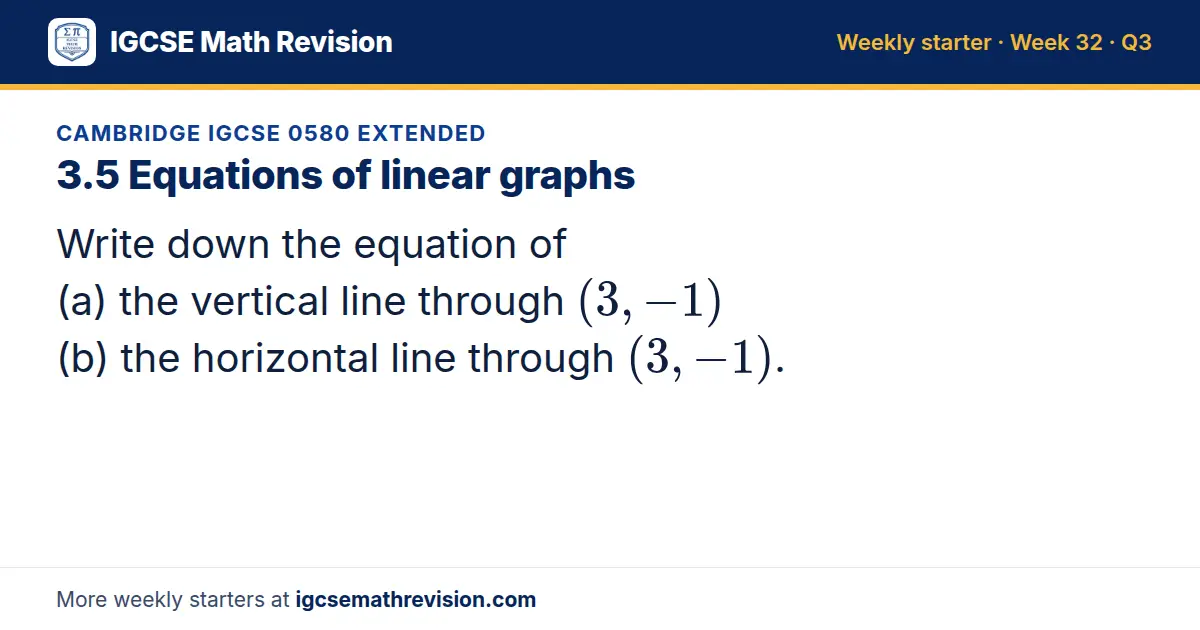 IGCSE Math Revision

Weekly starter · Week 32 · Q3

CAMBRIDGE IGCSE 0580 EXTENDED

3.5 Equations of linear graphs

Write down the equation of
(a) the vertical line through $(3, -1)$
(b) the horizontal line through $(3, -1)$.

More weekly starters at igcsemathrevision.com